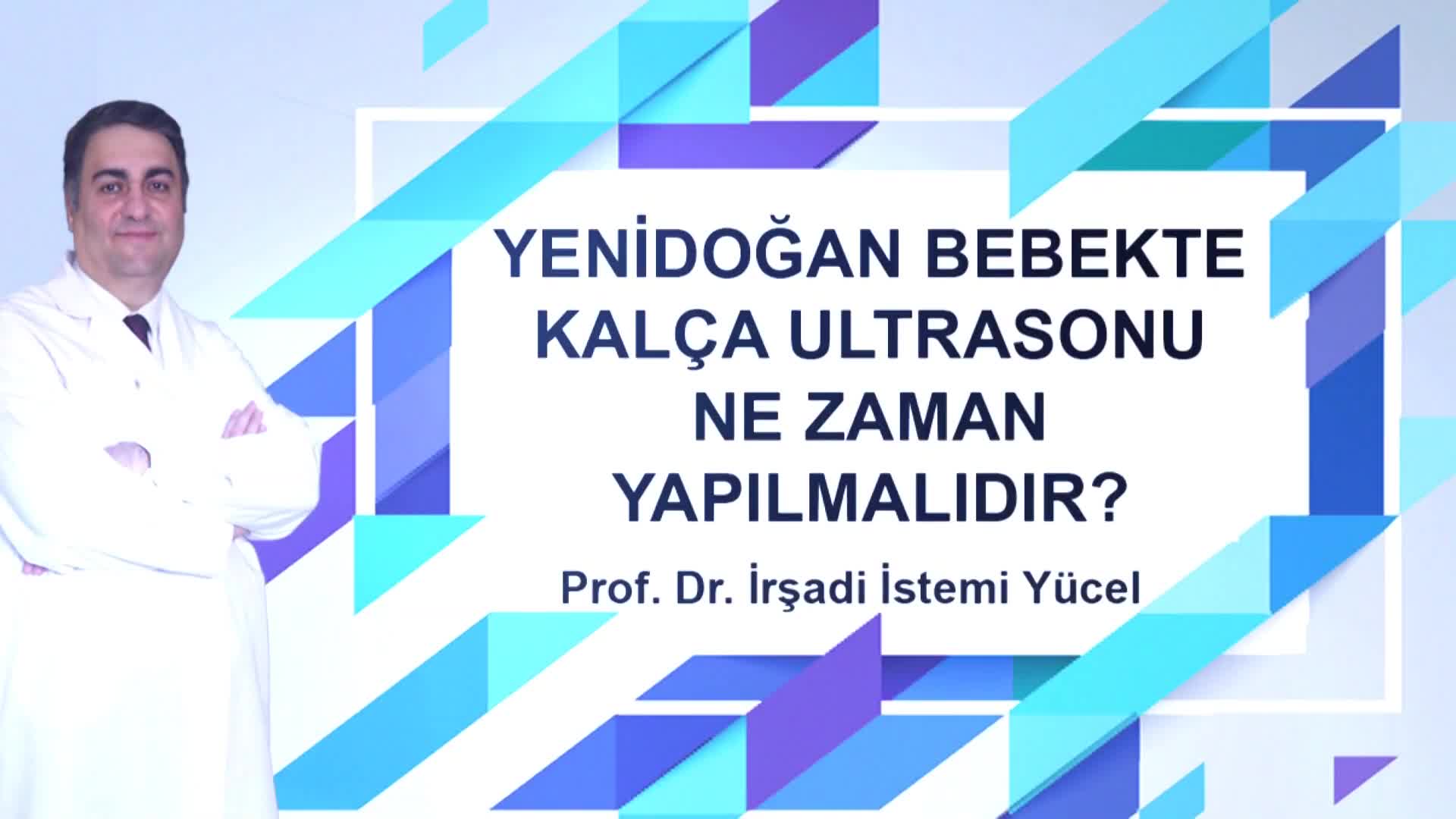 YENİDOĞAN BEBEKTE KALÇA ULTRASONU NE ZAMAN YAPILMALIDIR?

Prof. Dr. İrşadi İstemi Yücel